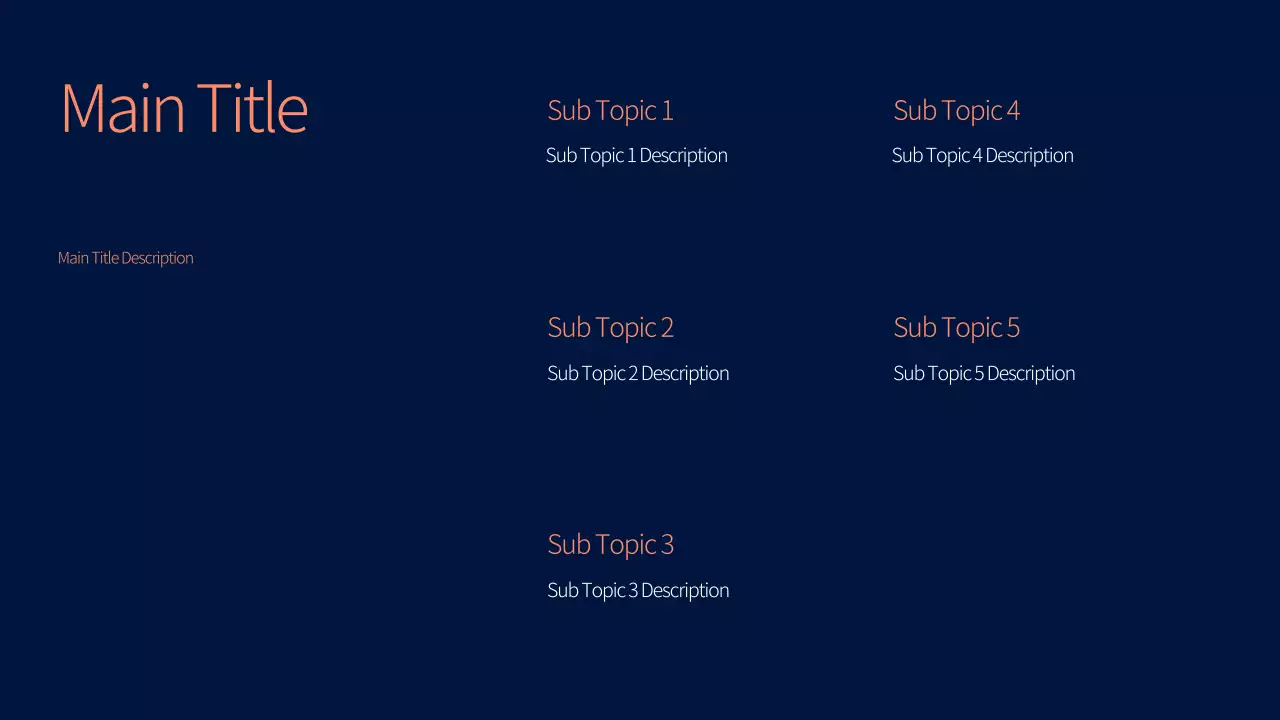 Main Title

Main Title Description

Sub Topic 1

Sub Topic 1 Description

Sub Topic 2

Sub Topic 2 Description

Sub Topic 3

Sub Topic 3 Description

Sub Topic 4

Sub Topic 4 Description

Sub Topic 5

Sub Topic 5 Description